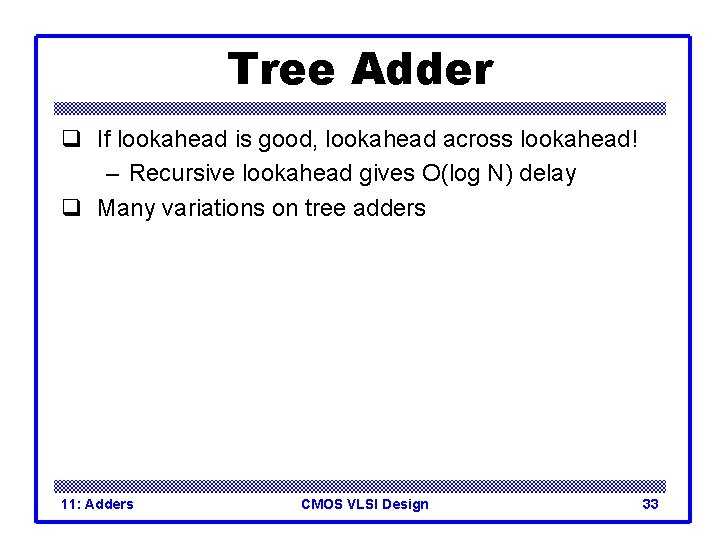 Tree Adder

❑ If lookahead is good, lookahead across lookahead!
– Recursive lookahead gives O(log N) delay
❑ Many variations on tree adders

11: Adders CMOS VLSI Design 33